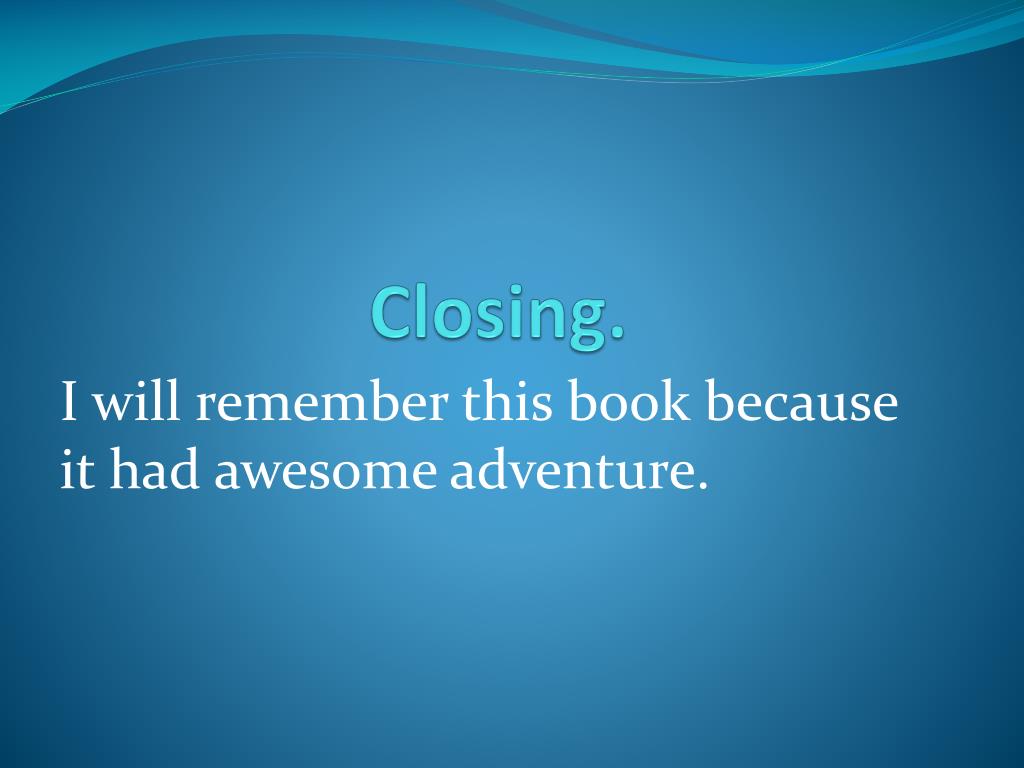 Closing.

I will remember this book because it had awesome adventure.